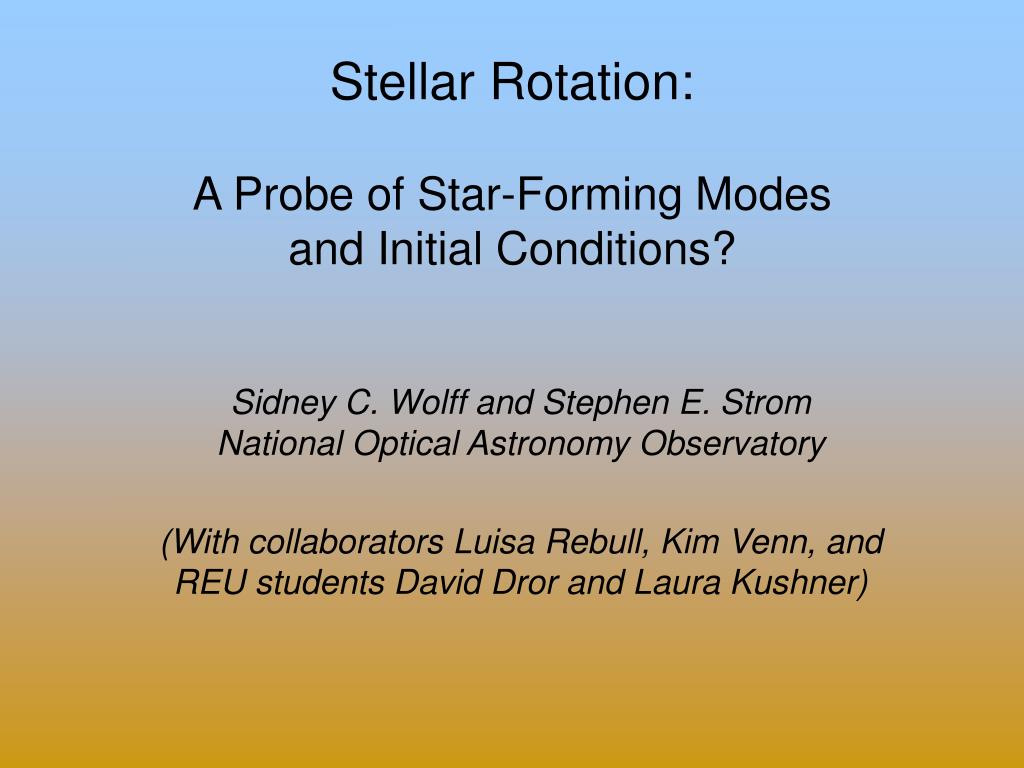 Stellar Rotation:

A Probe of Star-Forming Modes and Initial Conditions?

Sidney C. Wolff and Stephen E. Strom
National Optical Astronomy Observatory

(With collaborators Luisa Rebull, Kim Venn, and REU students David Dror and Laura Kushner)